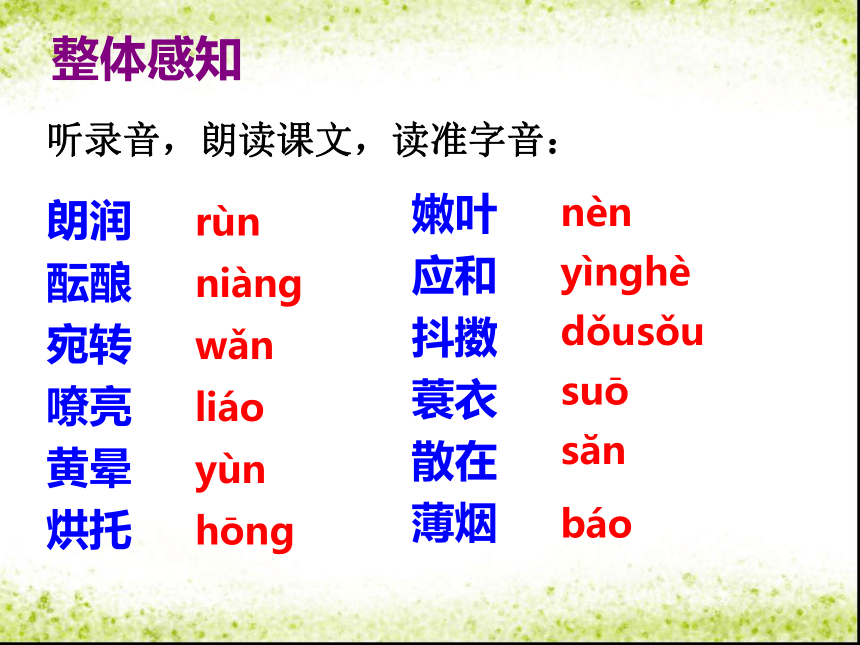 整体感知

听录音，朗读课文，读准字音：

朗润 rùn
酝酿 niàng
宛转 wǎn
嘹亮 liáo
黄晕 yùn
烘托 hōng

嫩叶 nèn
应和 yìnghè
抖擞 dǒusǒu
蓑衣 suō
散在 sǎn
薄烟 báo